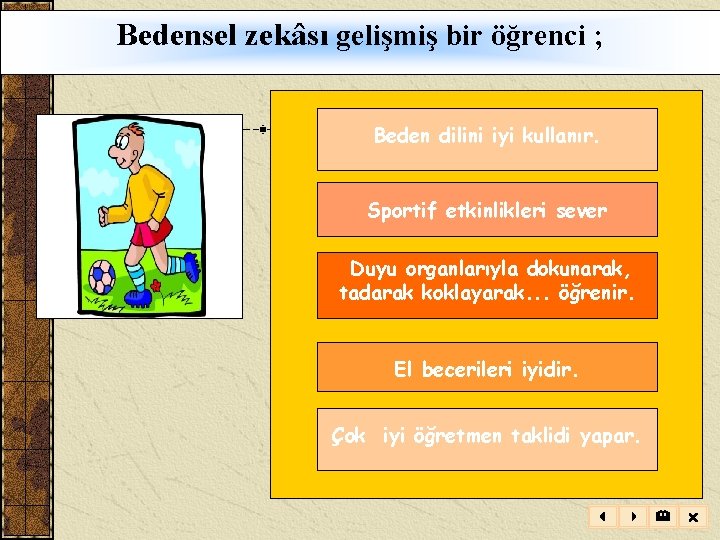 Bedensel zekâsı gelişmiş bir öğrenci ;

Beden dilini iyi kullanır.

Sportif etkinlikleri sever

Duyu organlarıyla dokunarak, tadarak koklayarak... öğrenir.

El becerileri iyidir.

Çok iyi öğretmen taklidi yapar.